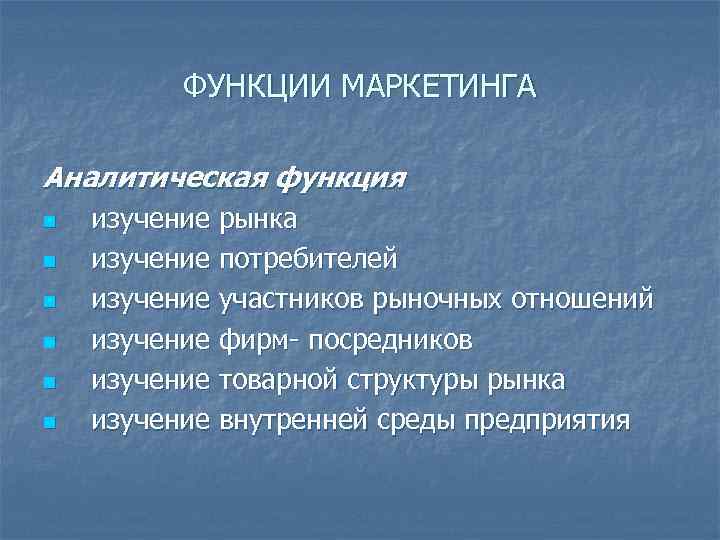 ФУНКЦИИ МАРКЕТИНГА

Аналитическая функция

- изучение рынка
- изучение потребителей
- изучение участников рыночных отношений
- изучение фирм- посредников
- изучение товарной структуры рынка
- изучение внутренней среды предприятия